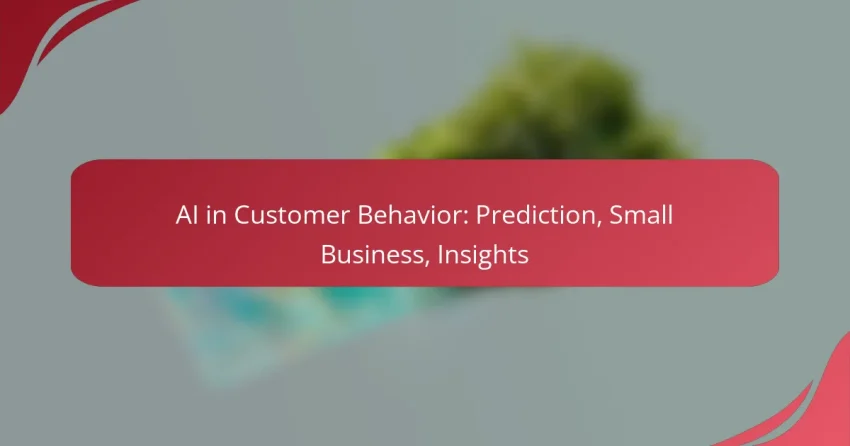 AI in Customer Behavior: Prediction, Small Business, Insights